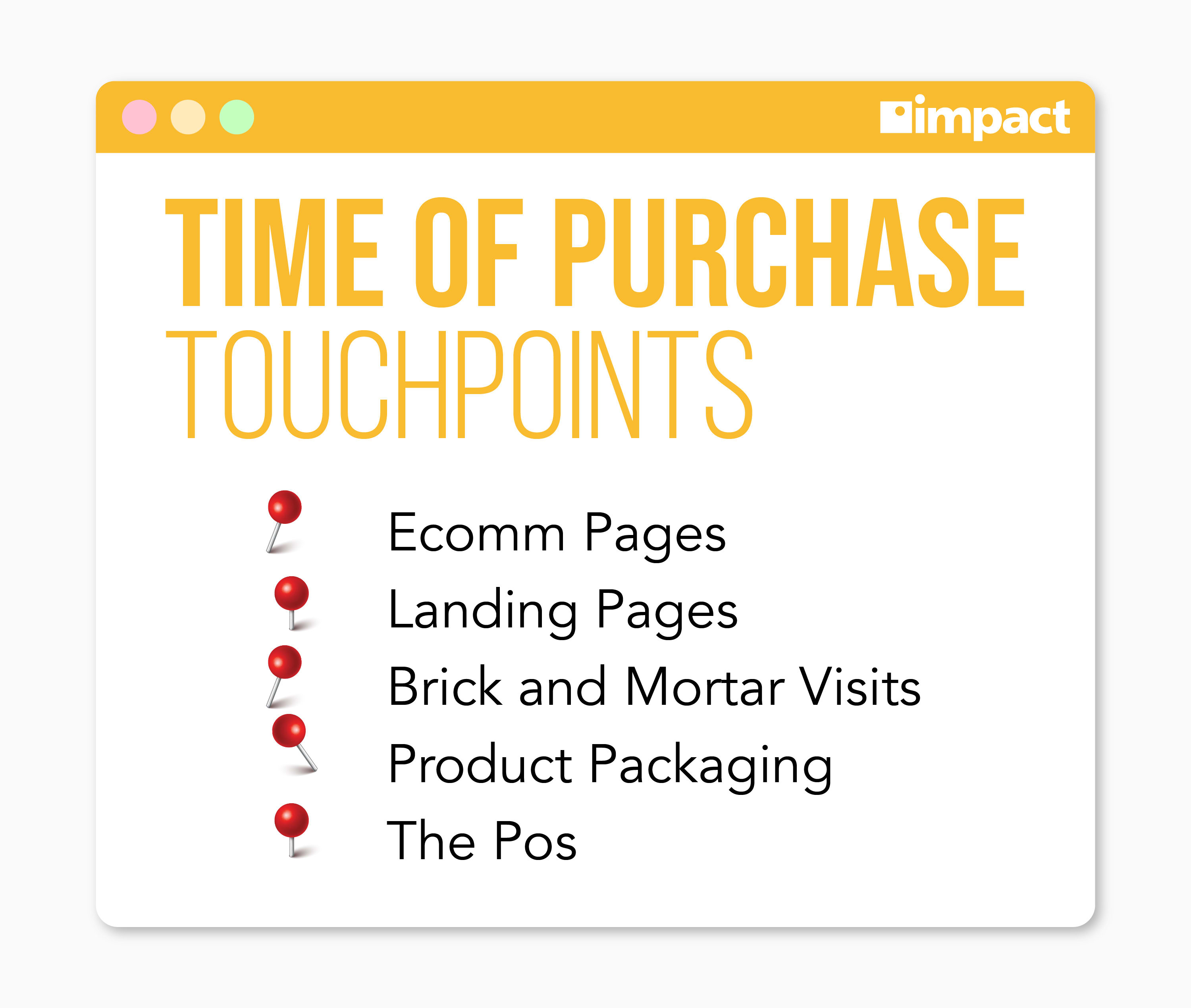 impact

TIME OF PURCHASE
TOUCHPOINTS

Ecomm Pages
Landing Pages
Brick and Mortar Visits
Product Packaging
The Pos